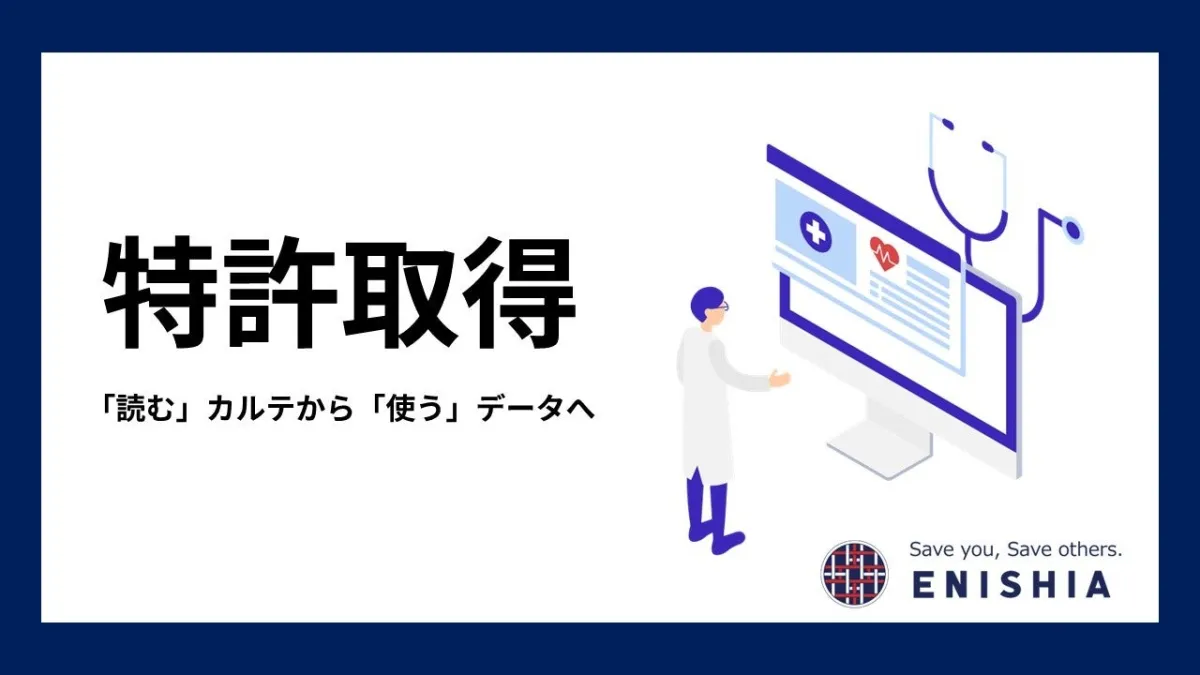 特許取得

「読む」カルテから「使う」データへ

Save you, Save others.
ENISHIA